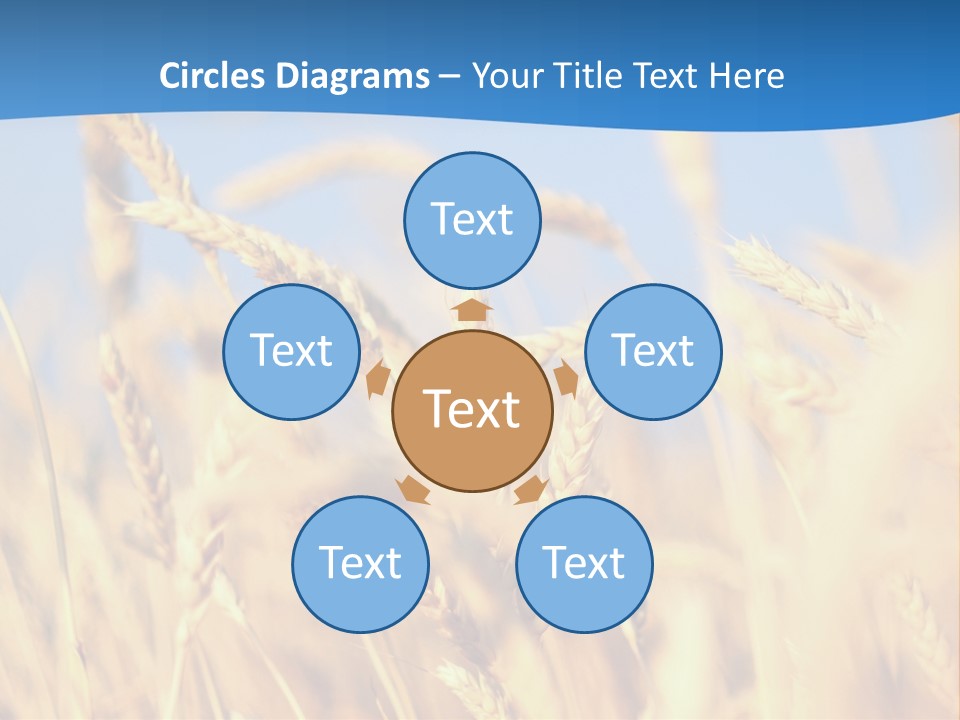 Circles Diagrams – Your Title Text Here

Text

Text

Text

Text

Text

Text